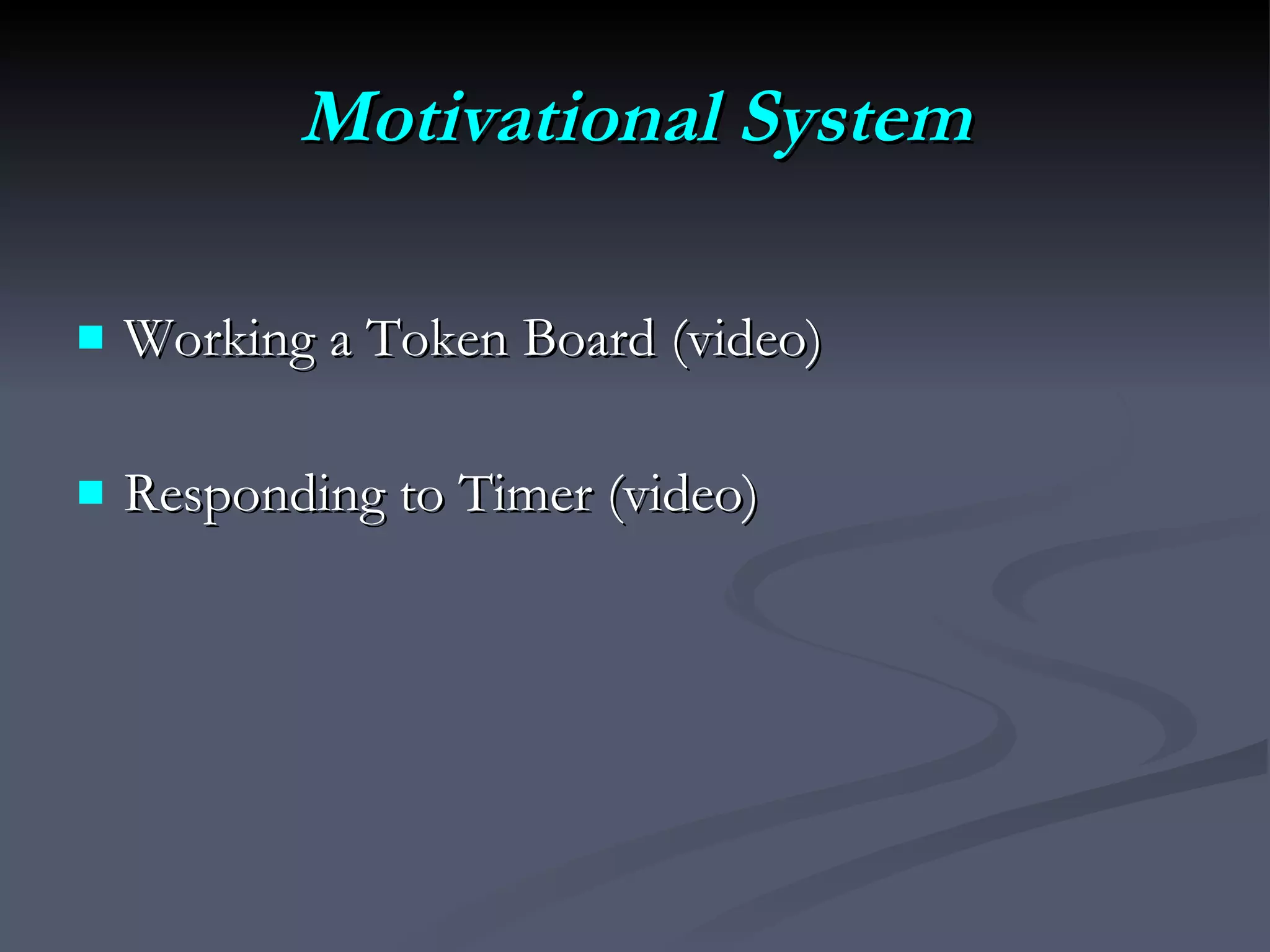 Motivational System

- Working a Token Board (video)
- Responding to Timer (video)